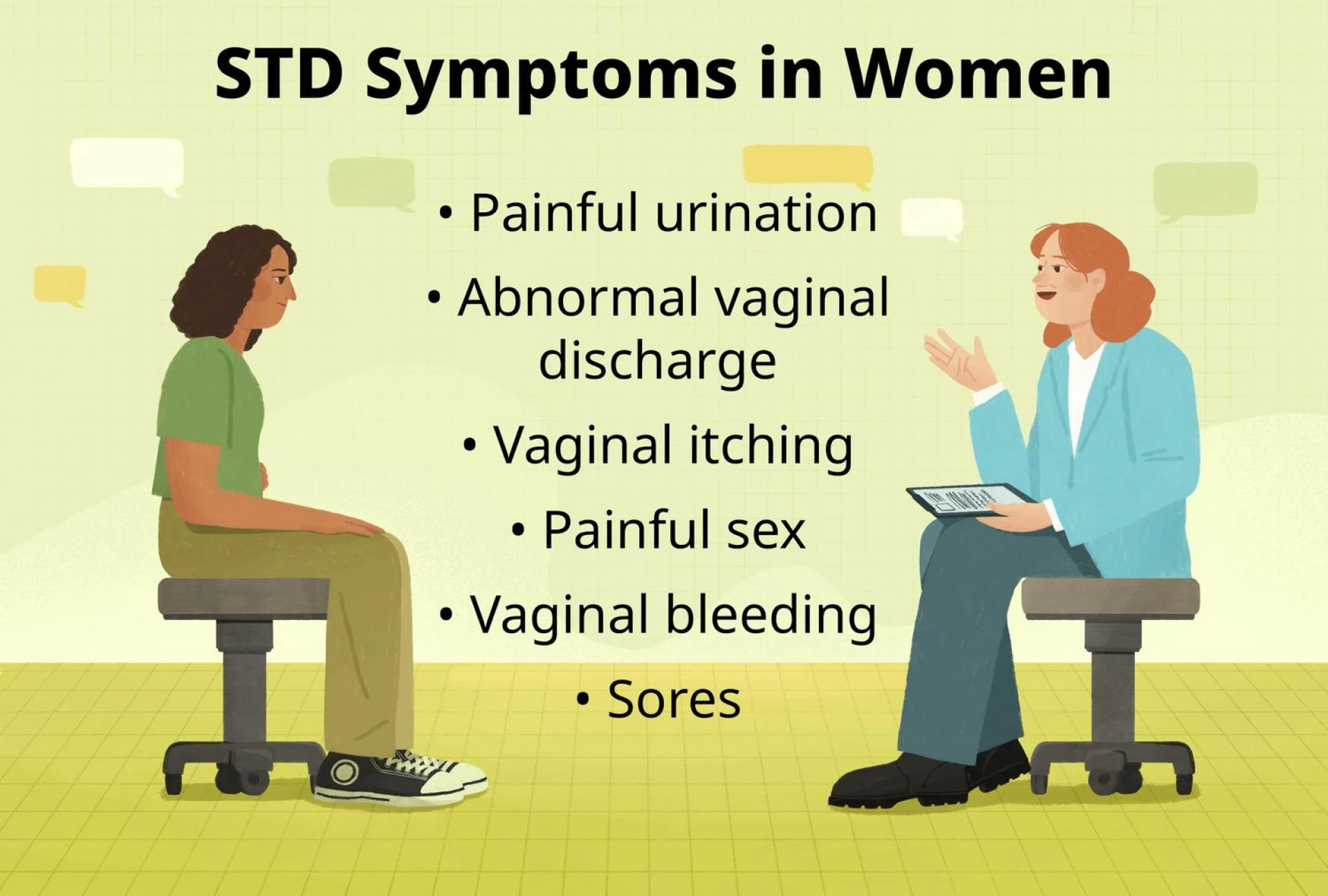 STD Symptoms in Women

• Painful urination
• Abnormal vaginal discharge
• Vaginal itching
• Painful sex
• Vaginal bleeding
• Sores